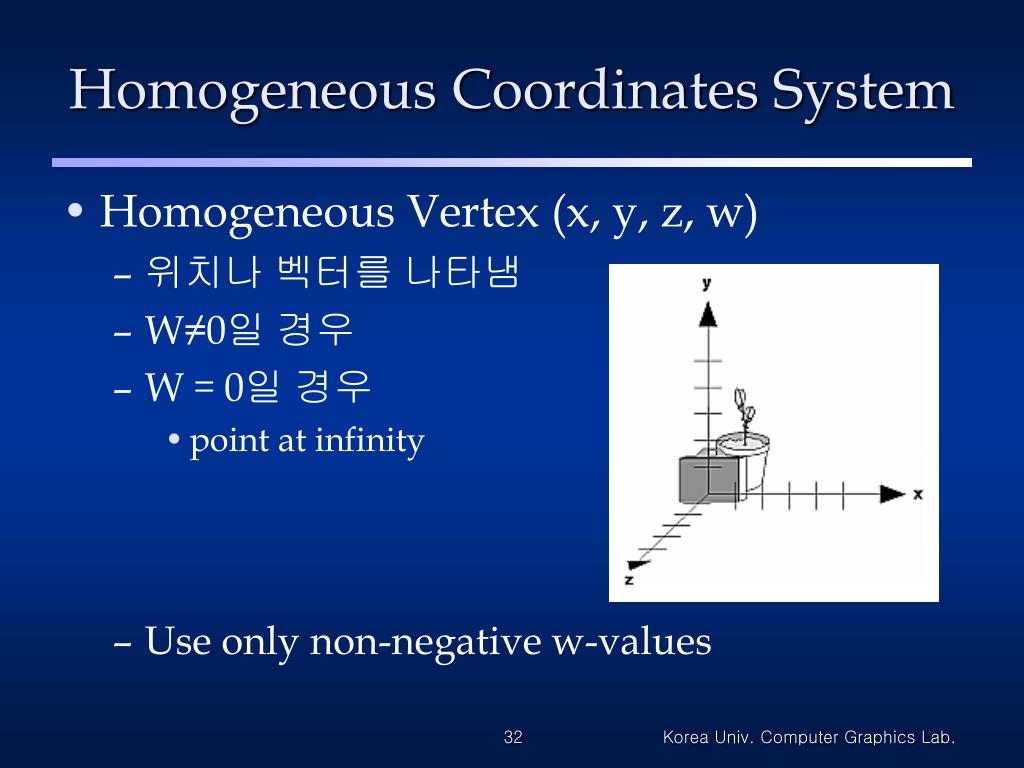 Homogeneous Coordinates System

• Homogeneous Vertex (x, y, z, w)
– 위치나 벡터를 나타냄
– W≠0일 경우
– W = 0일 경우
• point at infinity

y
x
z

– Use only non-negative w-values

32
Korea Univ. Computer Graphics Lab.